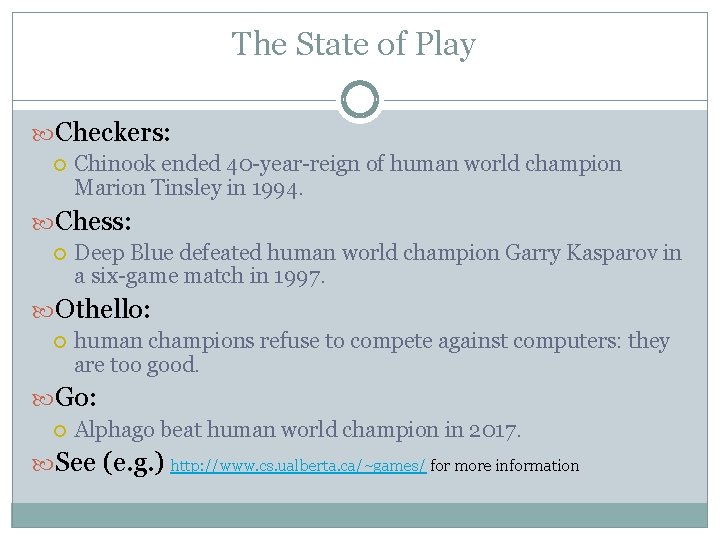 The State of Play

Checkers:

Chinook ended 40-year-reign of human world champion Marion Tinsley in 1994.

Chess:

Deep Blue defeated human world champion Garry Kasparov in a six-game match in 1997.

Othello:

human champions refuse to compete against computers: they are too good.

Go:

Alphago beat human world champion in 2017.

See (e.g.) http://www.cs.ualberta.ca/~games/ for more information